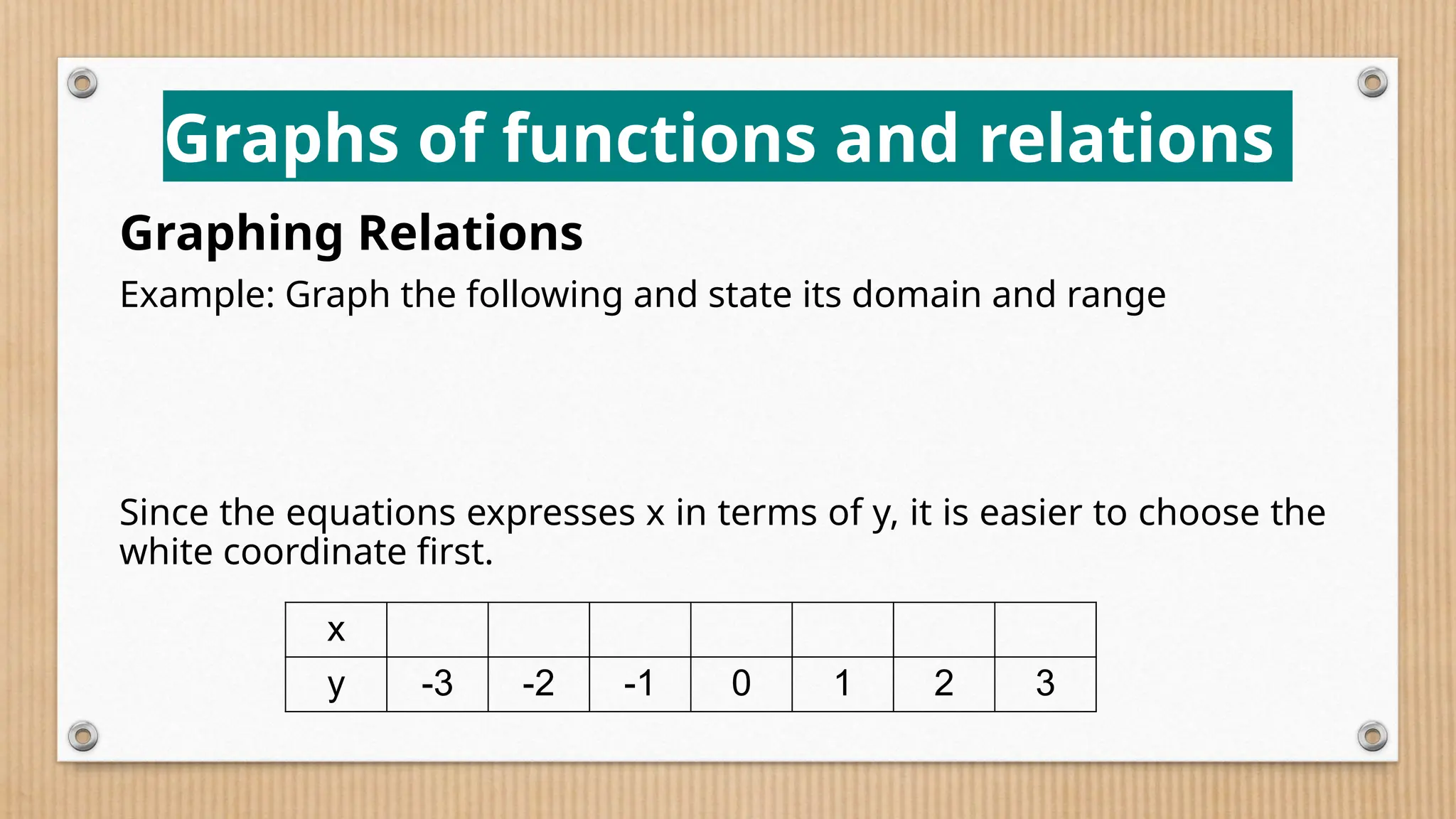 Graphs of functions and relations

Graphing Relations

Example: Graph the following and state its domain and range

Since the equations expresses x in terms of y, it is easier to choose the white coordinate first.

| x |  |  |  |  |  |  |  |
|---|---|---|---|---|---|---|---|
| y | -3 | -2 | -1 | 0 | 1 | 2 | 3 |